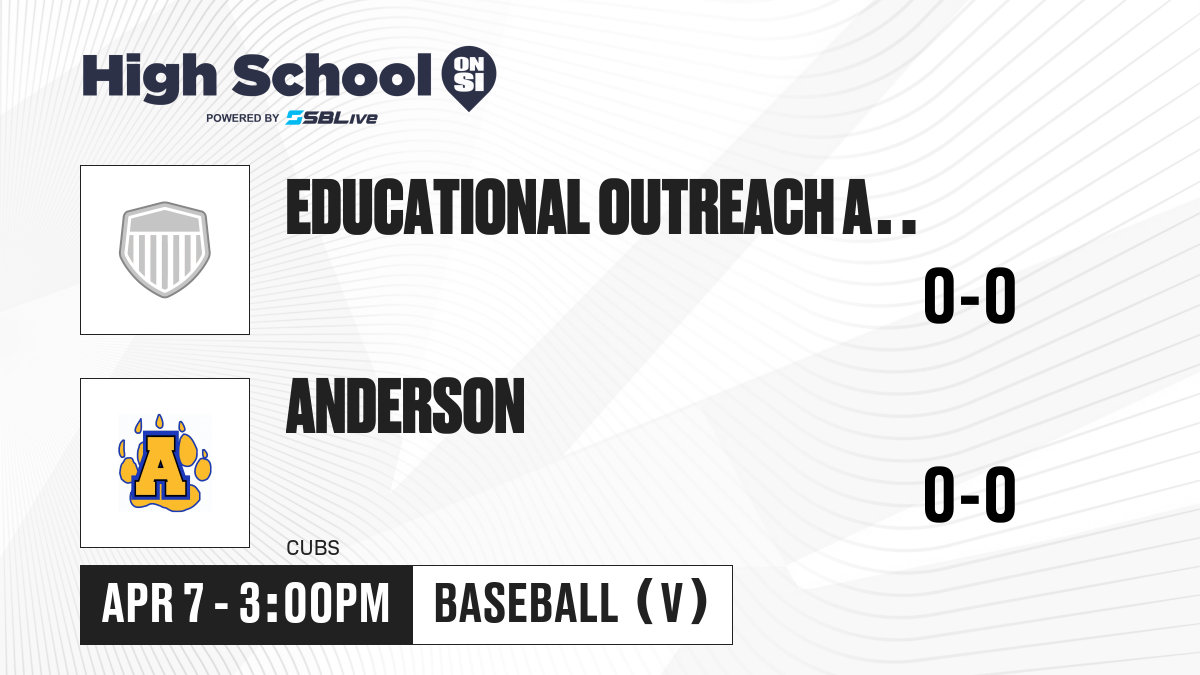 High School ON SI
POWERED BY SBLive

EDUCATIONAL OUTREACH A..

0-0

A

ANDERSON

0-0

CUBS

APR 7 - 3:00PM

BASEBALL (V)